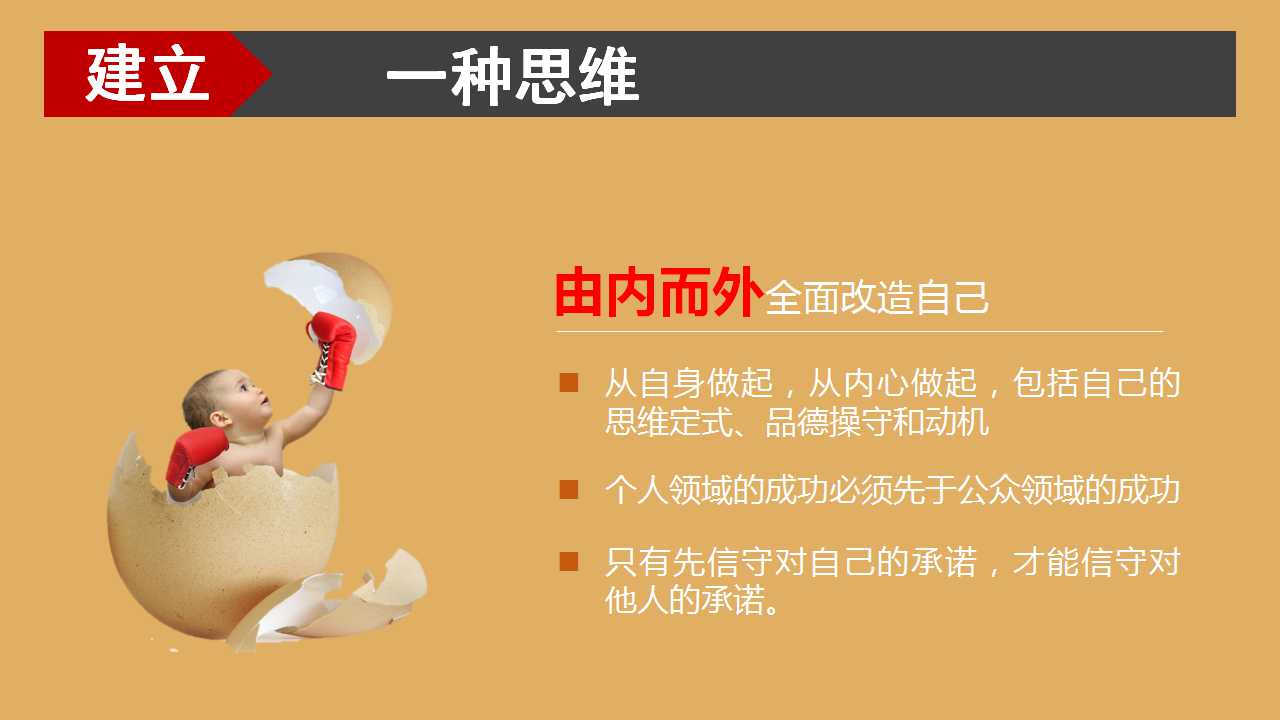 建立　一种思维

由内而外全面改造自己

从自身做起，从内心做起，包括自己的思维定式、品德操守和动机

个人领域的成功必须先于公众领域的成功

只有先信守对自己的承诺，才能信守对他人的承诺。